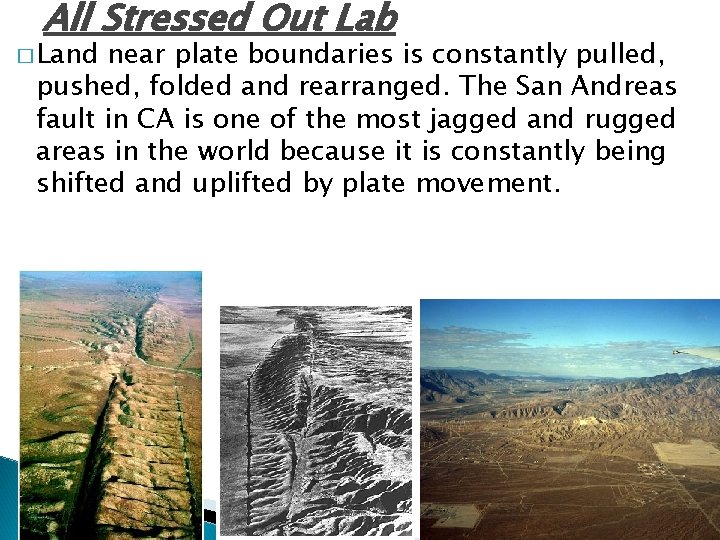 All Stressed Out Lab

□ Land near plate boundaries is constantly pulled, pushed, folded and rearranged. The San Andreas fault in CA is one of the most jagged and rugged areas in the world because it is constantly being shifted and uplifted by plate movement.